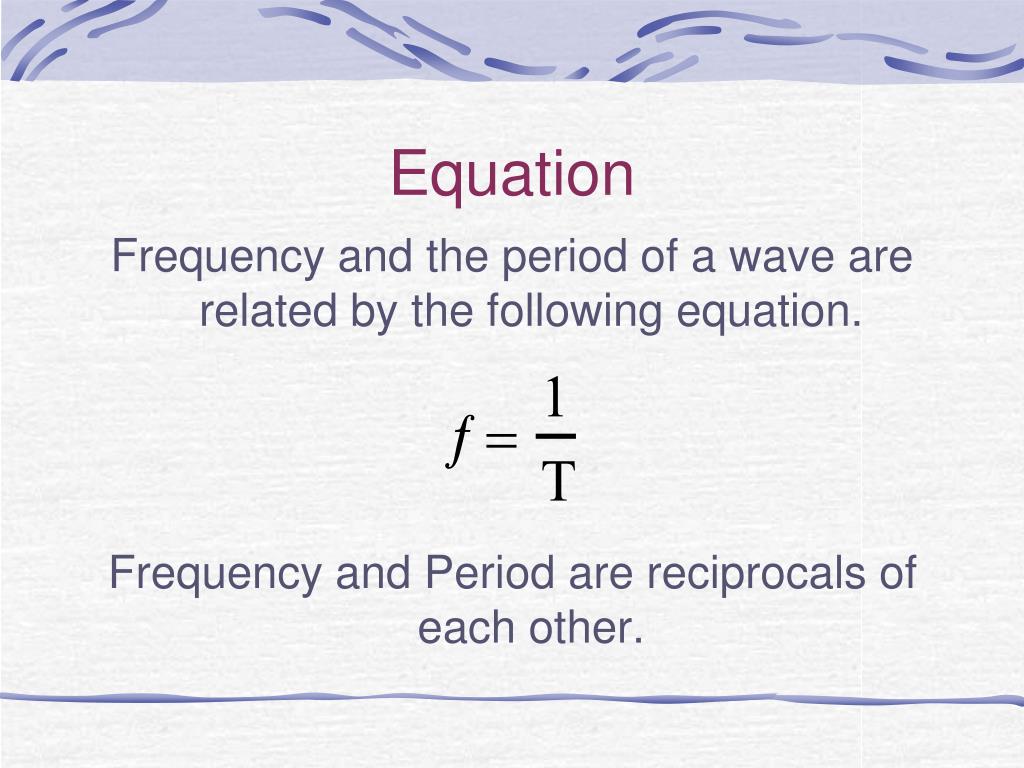 Equation

Frequency and the period of a wave are related by the following equation.

$f = \frac{1}{T}$

Frequency and Period are reciprocals of each other.